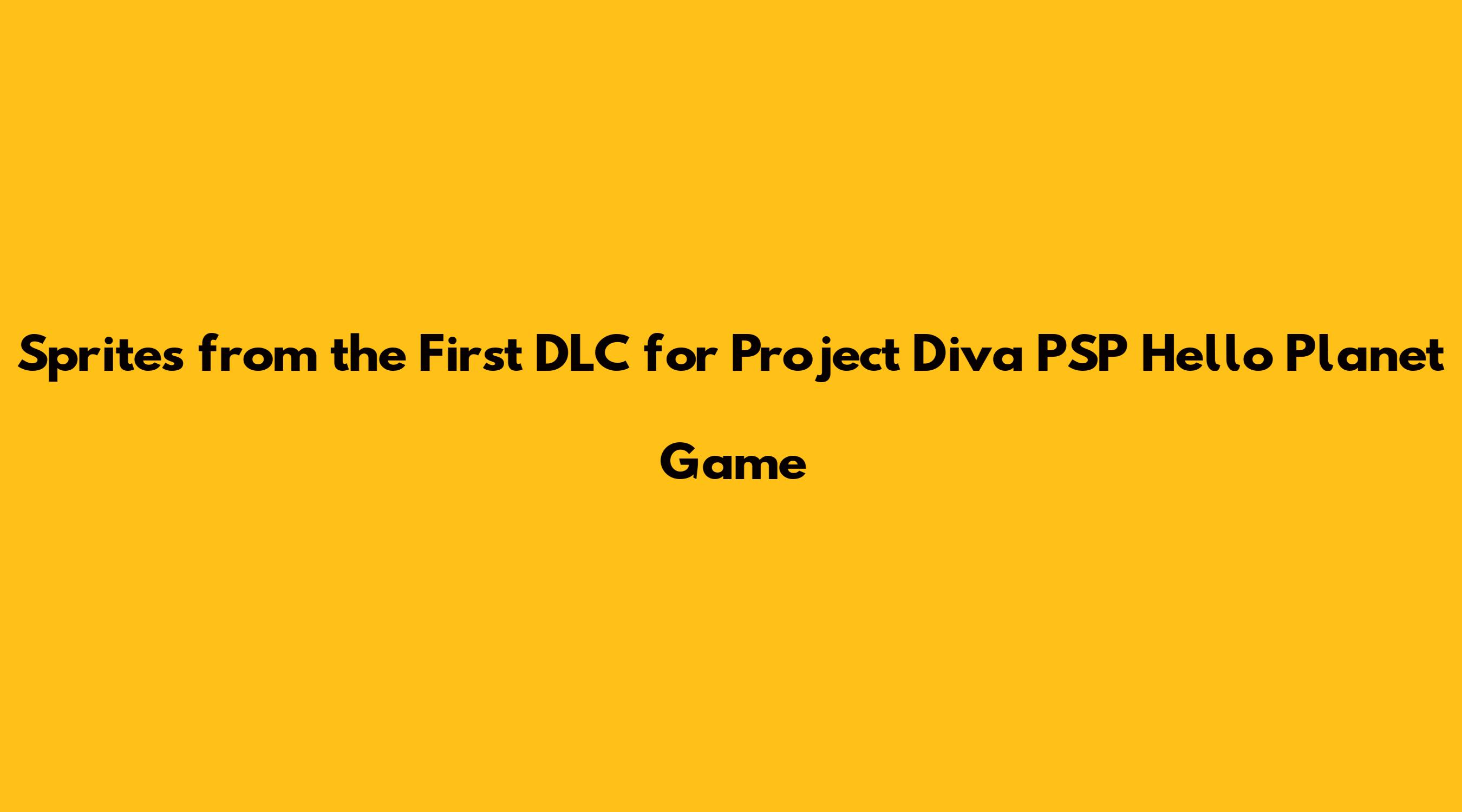 Sprites from the First DLC for Project Diva PSP Hello Planet Game